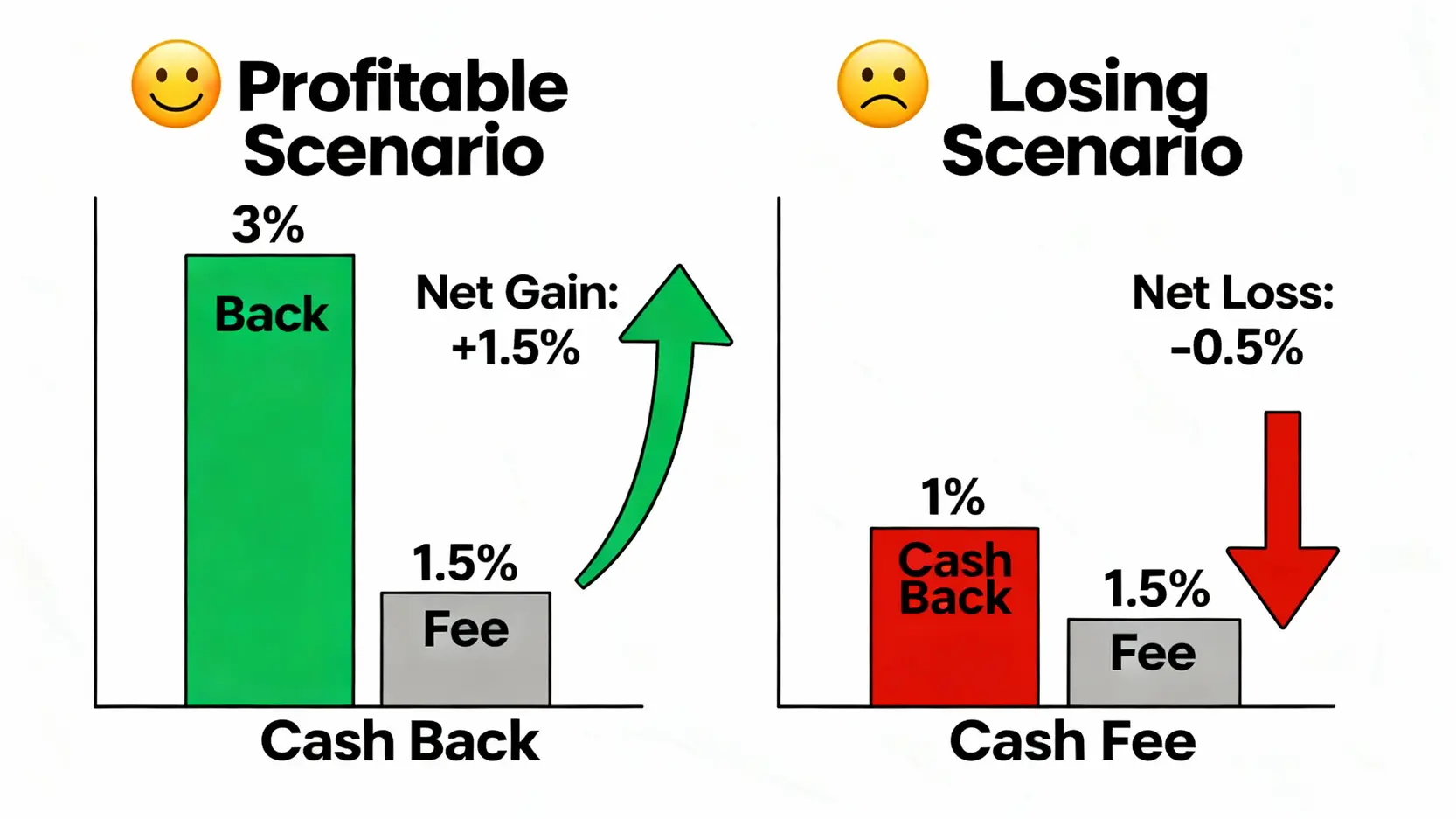 Profitable Scenario

3%

Back

Net Gain: +1.5%

1.5%

Fee

Cash Back

Losing Scenario

Net Loss: -0.5%

1%

Cash Back

1.5%

Fee

Cash Fee